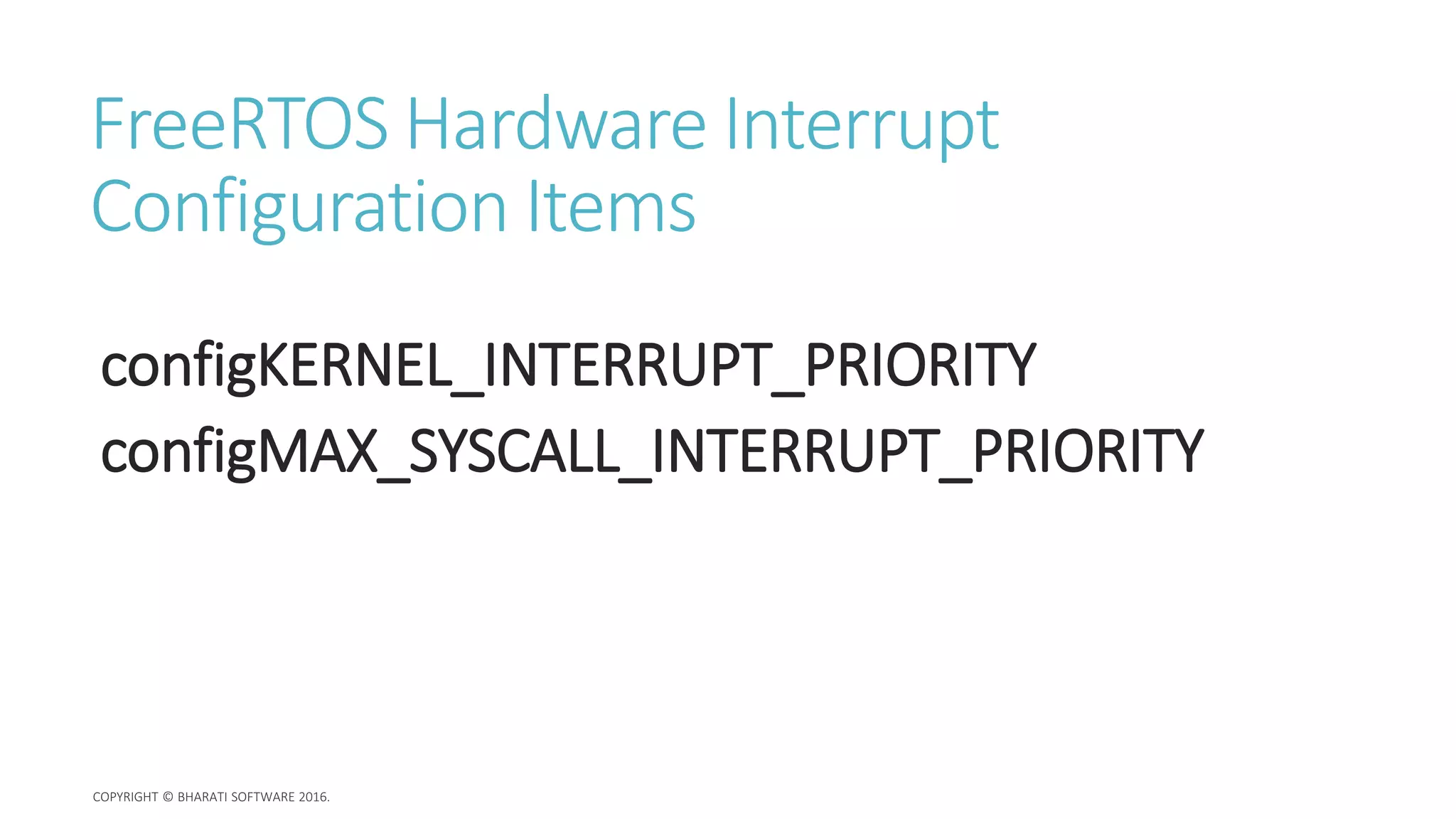 FreeRTOS Hardware Interrupt Configuration Items

configKERNEL_INTERRUPT_PRIORITY

configMAX_SYSCALL_INTERRUPT_PRIORITY

COPYRIGHT © BHARATI SOFTWARE 2016.